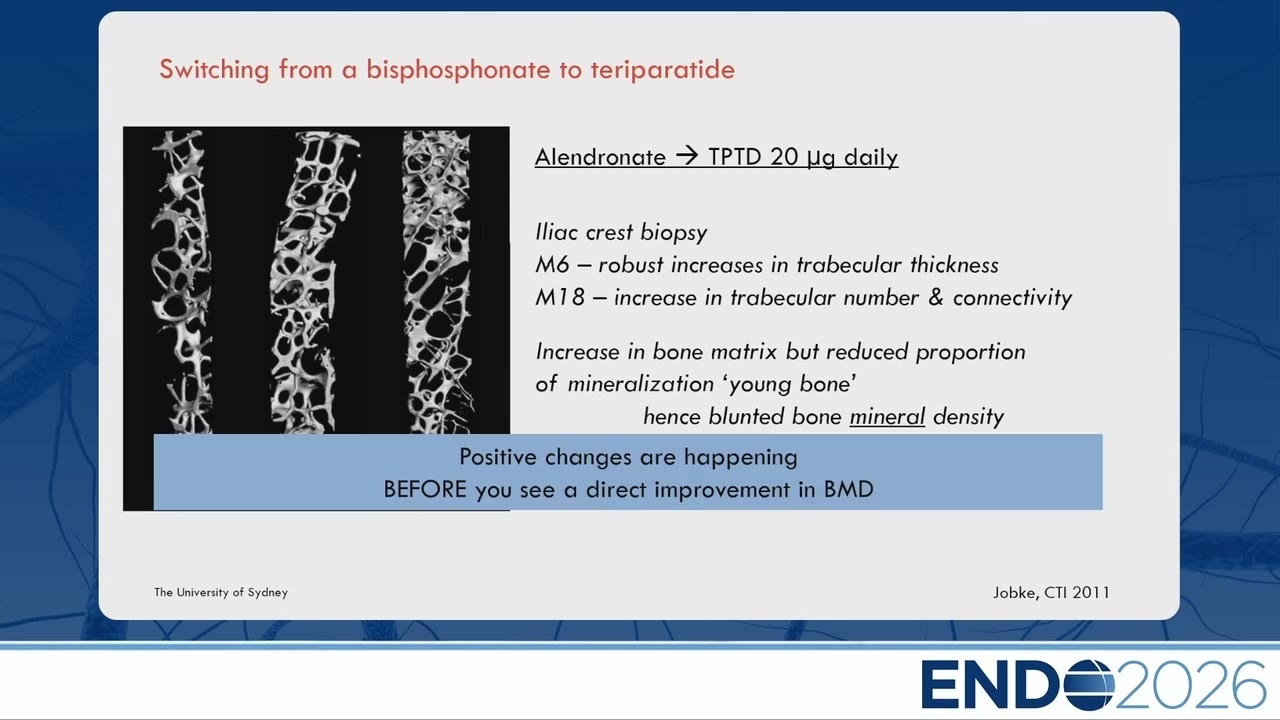 Switching from a bisphosphonate to teriparatide

Alendronate → TPTD 20 μg daily

Iliac crest biopsy
M6 – robust increases in trabecular thickness
M18 – increase in trabecular number & connectivity

Increase in bone matrix but reduced proportion of mineralization 'young bone'
hence blunted bone mineral density

Positive changes are happening
BEFORE you see a direct improvement in BMD

The University of Sydney

Jobke, CTI 2011

ENDO2026